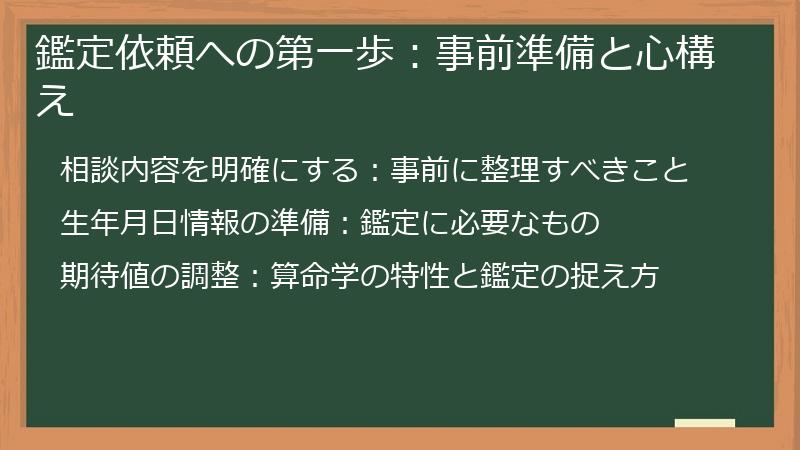 鑑定依頼への第一歩：事前準備と心構え

相談内容を明確にする：事前に整理すべきこと

生年月日情報の準備：鑑定に必要なもの

期待値の調整：算命学の特性と鑑定の捉え方